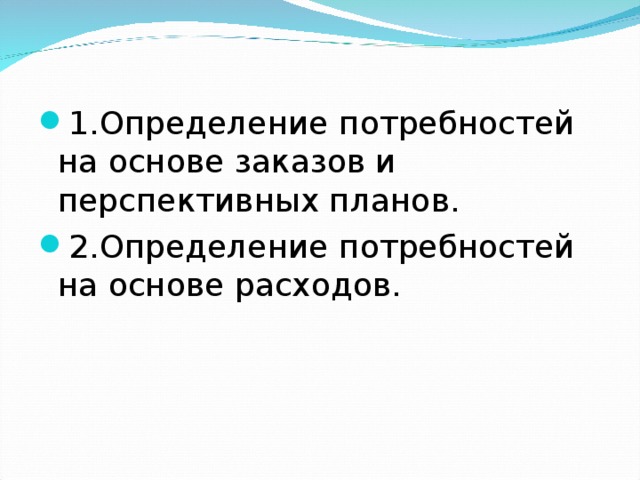 1.Определение потребностей на основе заказов и перспективных планов.

2.Определение потребностей на основе расходов.